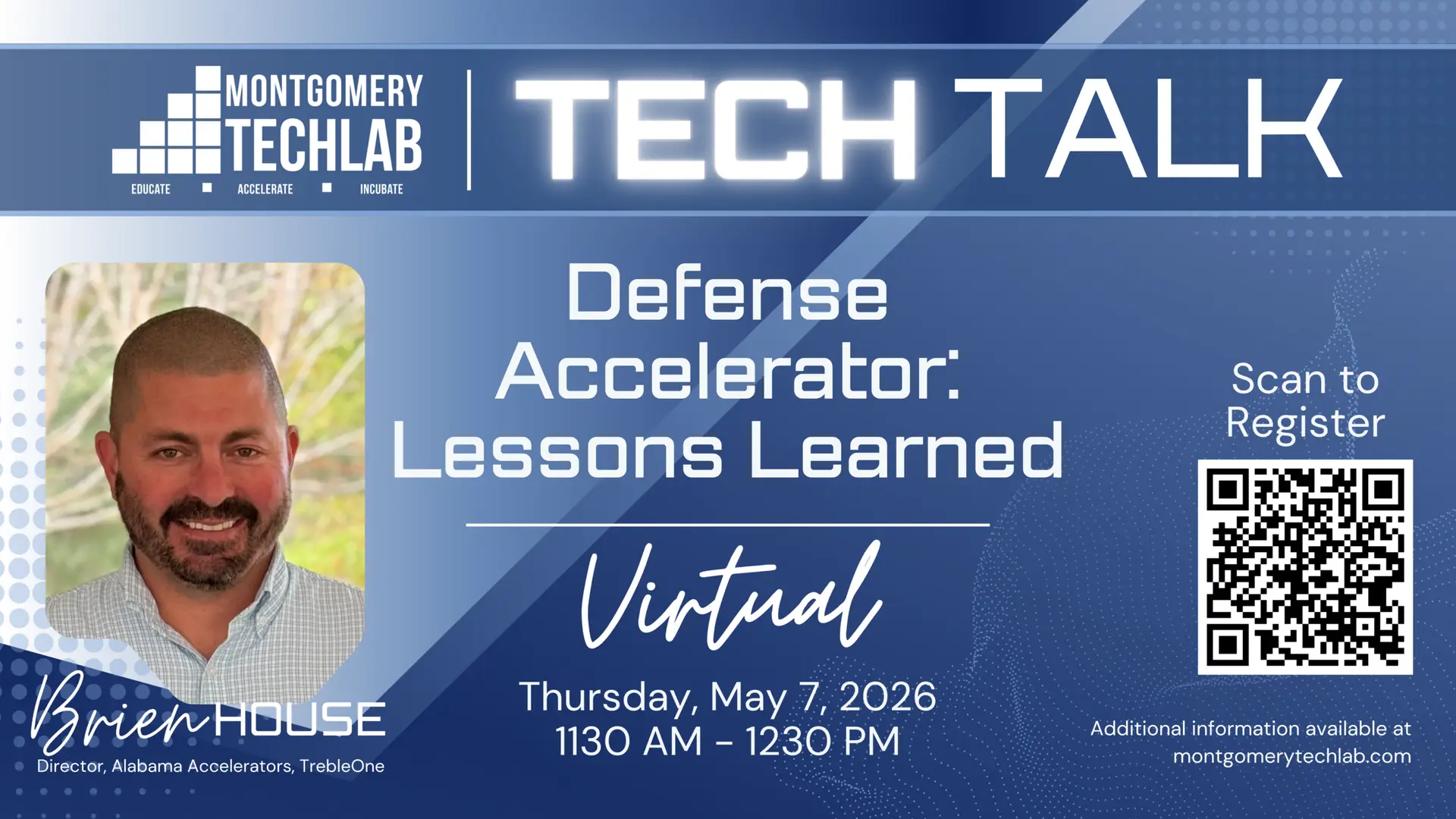 MONTGOMERY TECHLAB
EDUCATE ■ ACCELERATE ■ INCUBATE

TECH TALK

Defense Accelerator: Lessons Learned

Virtual

Thursday, May 7, 2026
1130 AM - 1230 PM

Brien HOUSE
Director, Alabama Accelerators, TrebleOne

Scan to Register

Additional information available at montgomerytechlab.com